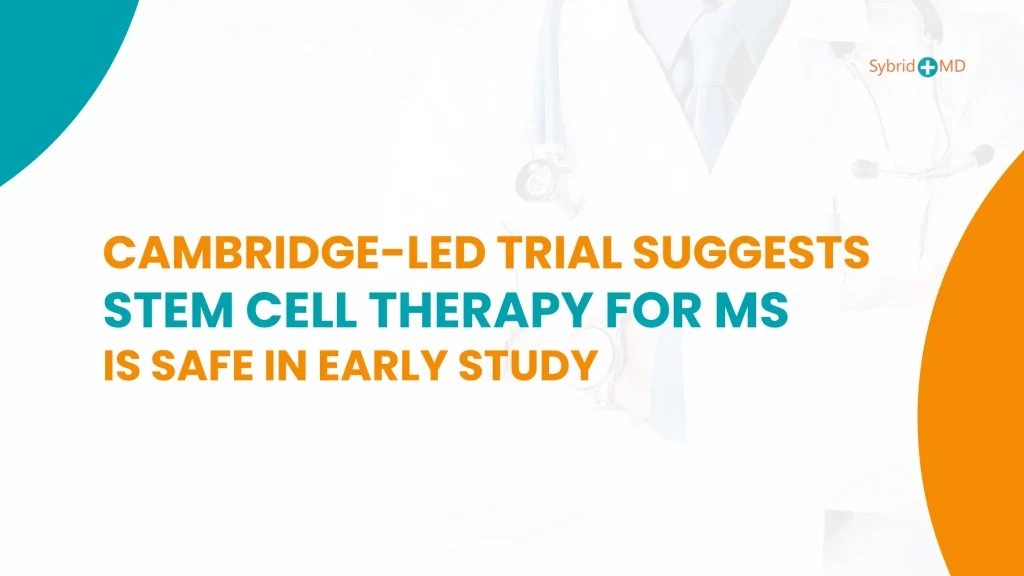 Sybrid MD

CAMBRIDGE-LED TRIAL SUGGESTS
STEM CELL THERAPY FOR MS
IS SAFE IN EARLY STUDY